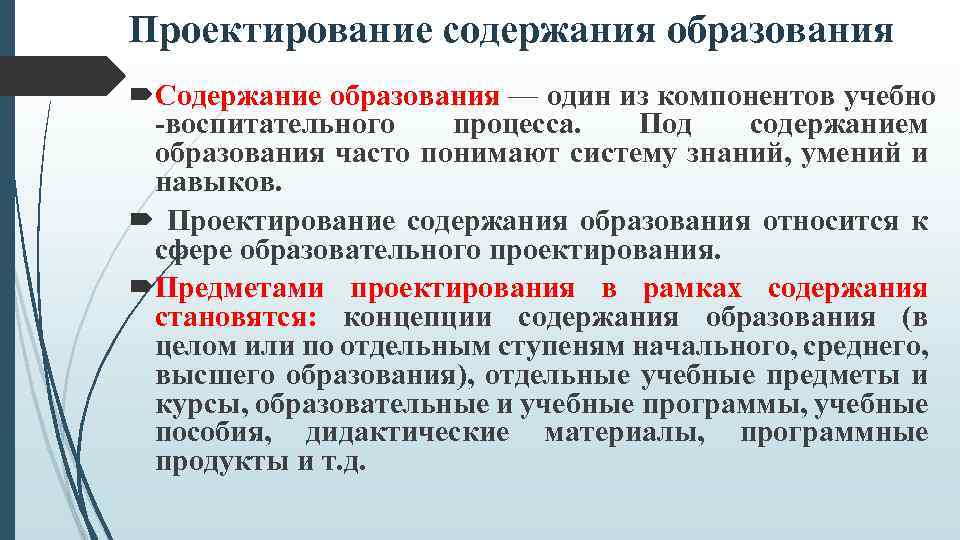 Проектирование содержания образования

Содержание образования — один из компонентов учебно -воспитательного процесса. Под содержанием образования часто понимают систему знаний, умений и навыков.

Проектирование содержания образования относится к сфере образовательного проектирования.

Предметами проектирования в рамках содержания становятся: концепции содержания образования (в целом или по отдельным ступеням начального, среднего, высшего образования), отдельные учебные предметы и курсы, образовательные и учебные программы, учебные пособия, дидактические материалы, программные продукты и т.д.